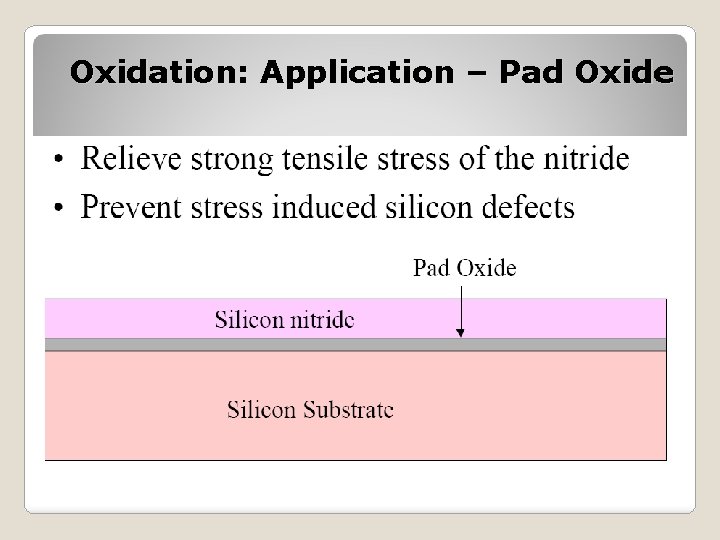 Oxidation: Application – Pad Oxide

• Relieve strong tensile stress of the nitride
• Prevent stress induced silicon defects

Pad Oxide

Silicon nitride

Silicon Substrate